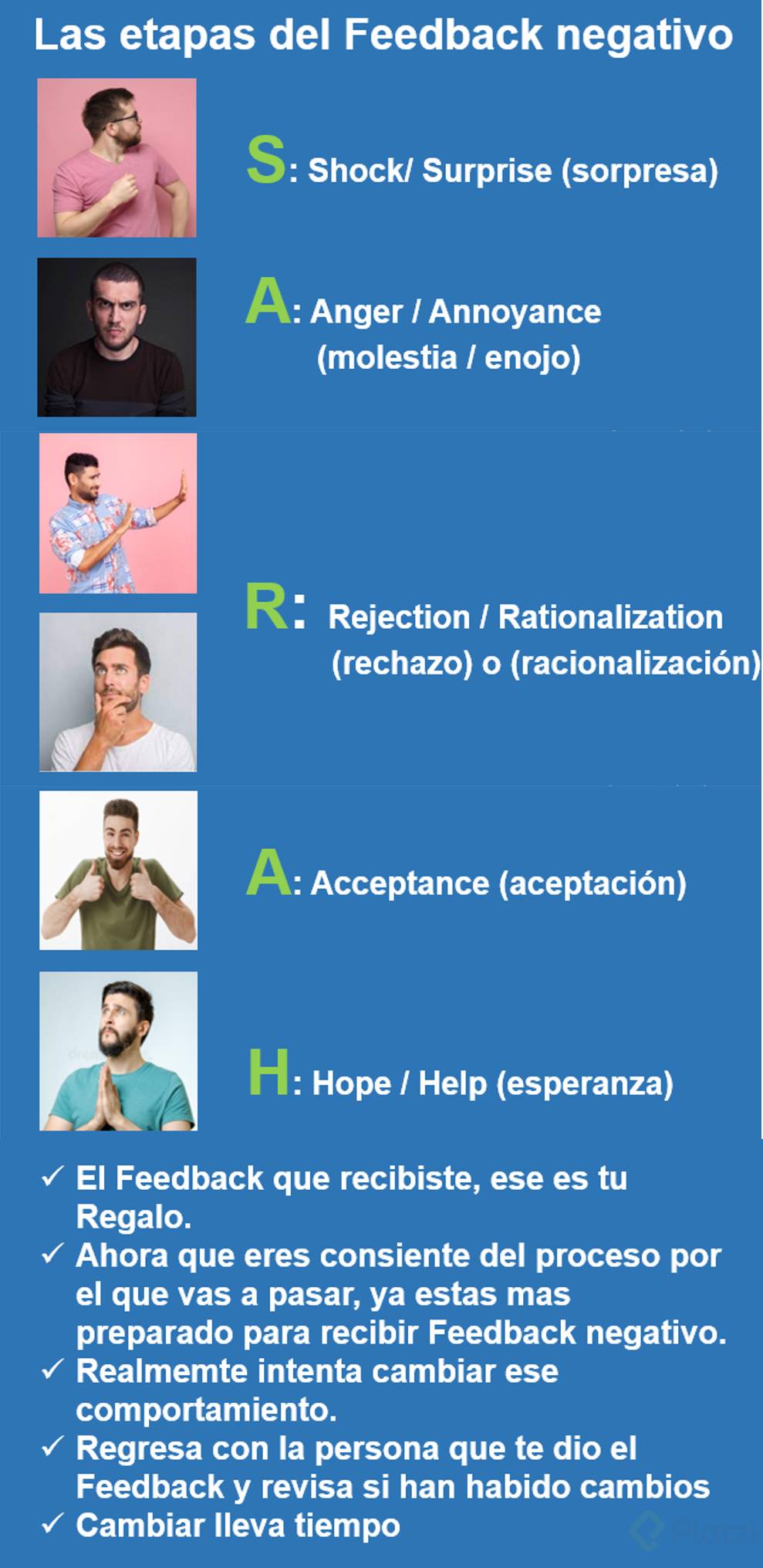 Las etapas del Feedback negativo

S: Shock/ Surprise (sorpresa)

A: Anger / Annoyance (molestia / enojo)

R: Rejection / Rationalization (rechazo) o (racionalización)

A: Acceptance (aceptación)

H: Hope / Help (esperanza)

✓ El Feedback que recibiste, ese es tu Regalo.
✓ Ahora que eres consiente del proceso por el que vas a pasar, ya estas mas preparado para recibir Feedback negativo.
✓ Realmemte intenta cambiar ese comportamiento.
✓ Regresa con la persona que te dio el Feedback y revisa si han habido cambios
✓ Cambiar lleva tiempo